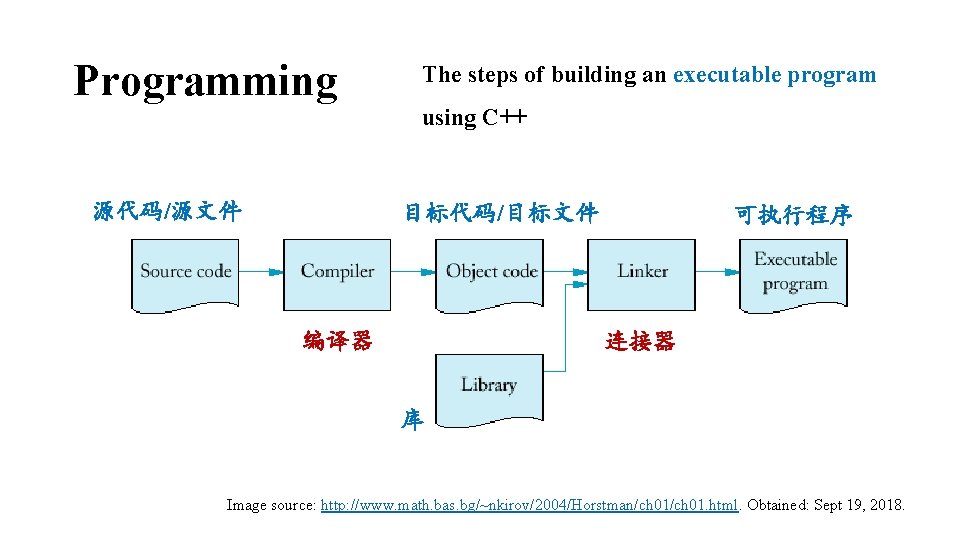 Programming

The steps of building an executable program using C++

源代码/源文件

目标代码/目标文件

可执行程序

Source code

Compiler

Object code

Linker

Executable program

编译器

连接器

Library

库

Image source: http://www.math.bas.bg/~nkirov/2004/Horstman/ch01/ch01.html. Obtained: Sept 19, 2018.